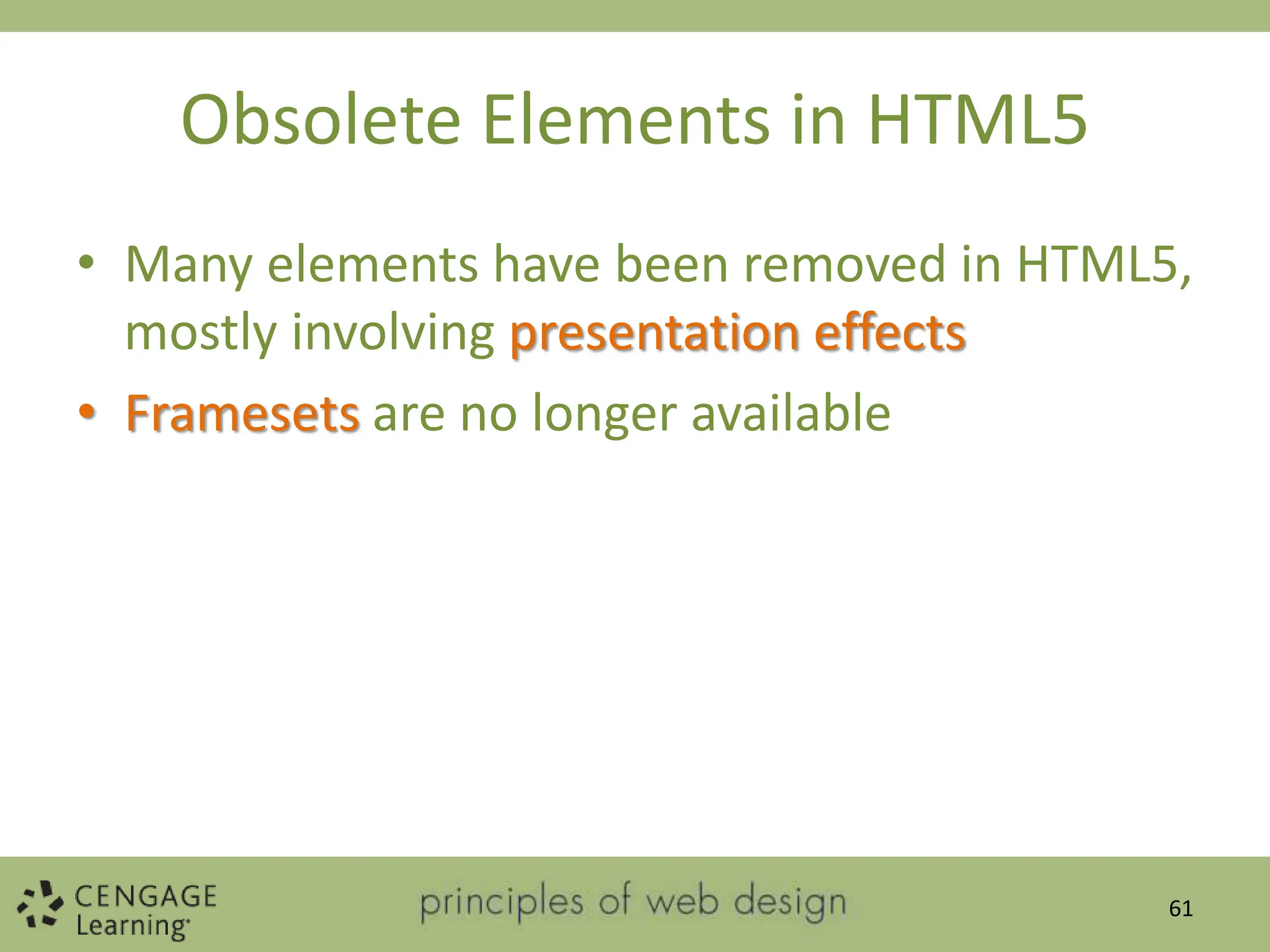 Obsolete Elements in HTML5

• Many elements have been removed in HTML5, mostly involving presentation effects

• Framesets are no longer available

CENGAGE Learning

principles of web design

61